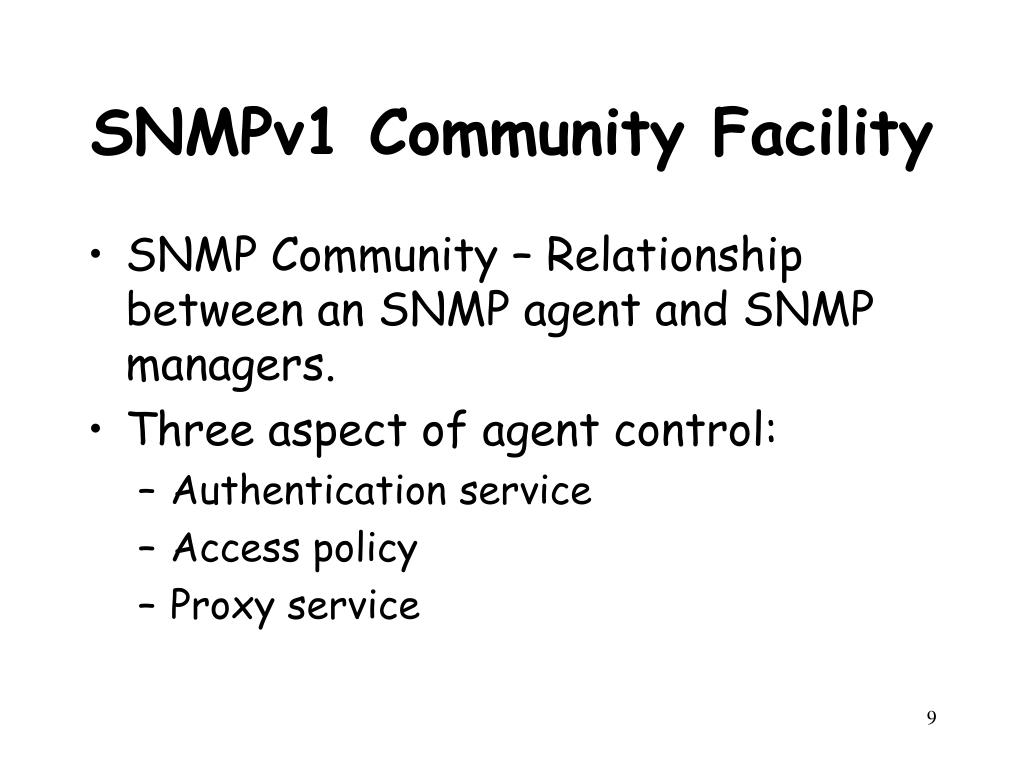 SNMPv1 Community Facility

• SNMP Community – Relationship between an SNMP agent and SNMP managers.
• Three aspect of agent control:
– Authentication service
– Access policy
– Proxy service

9